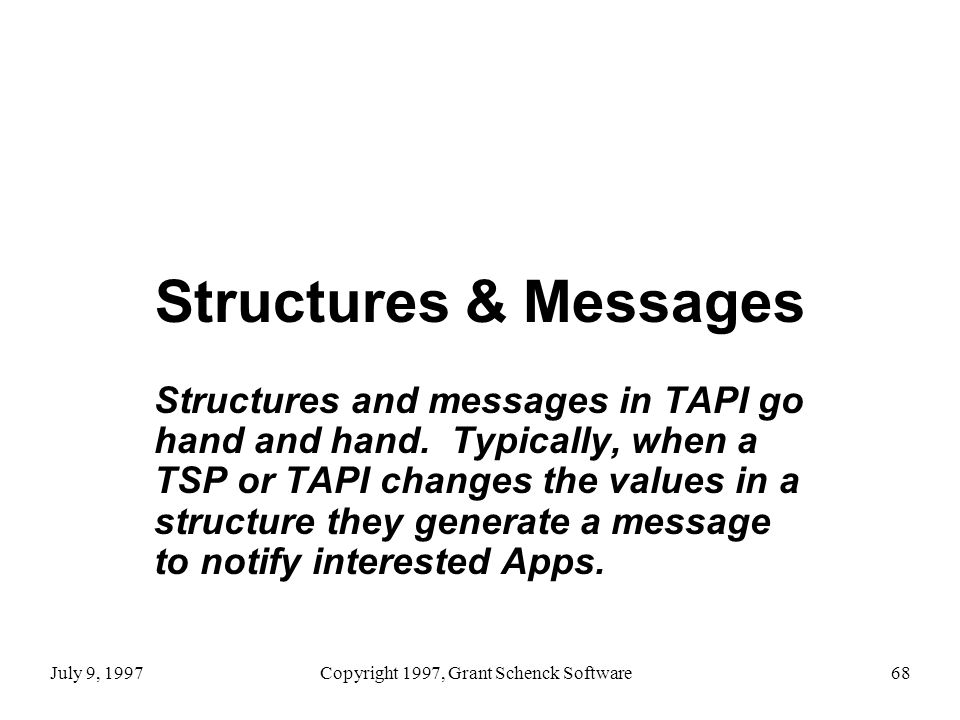 Structures & Messages

Structures and messages in TAPI go hand and hand. Typically, when a TSP or TAPI changes the values in a structure they generate a message to notify interested Apps.

July 9, 1997 Copyright 1997, Grant Schenck Software 68